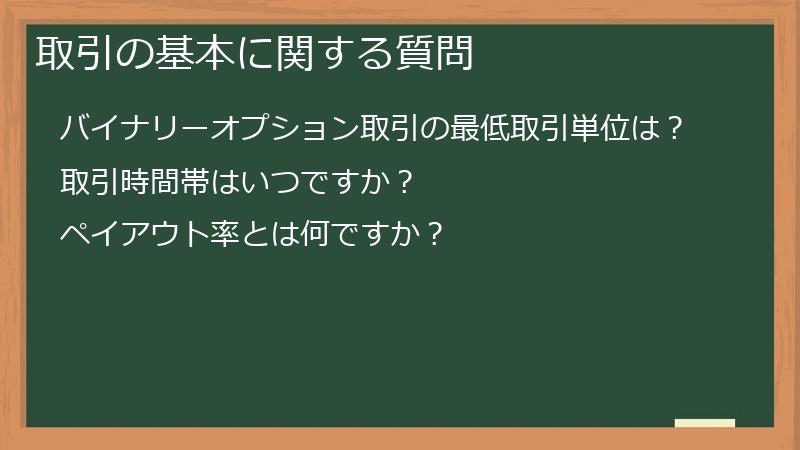 取引の基本に関する質問

バイナリーオプション取引の最低取引単位は？

取引時間帯はいつですか？

ペイアウト率とは何ですか？